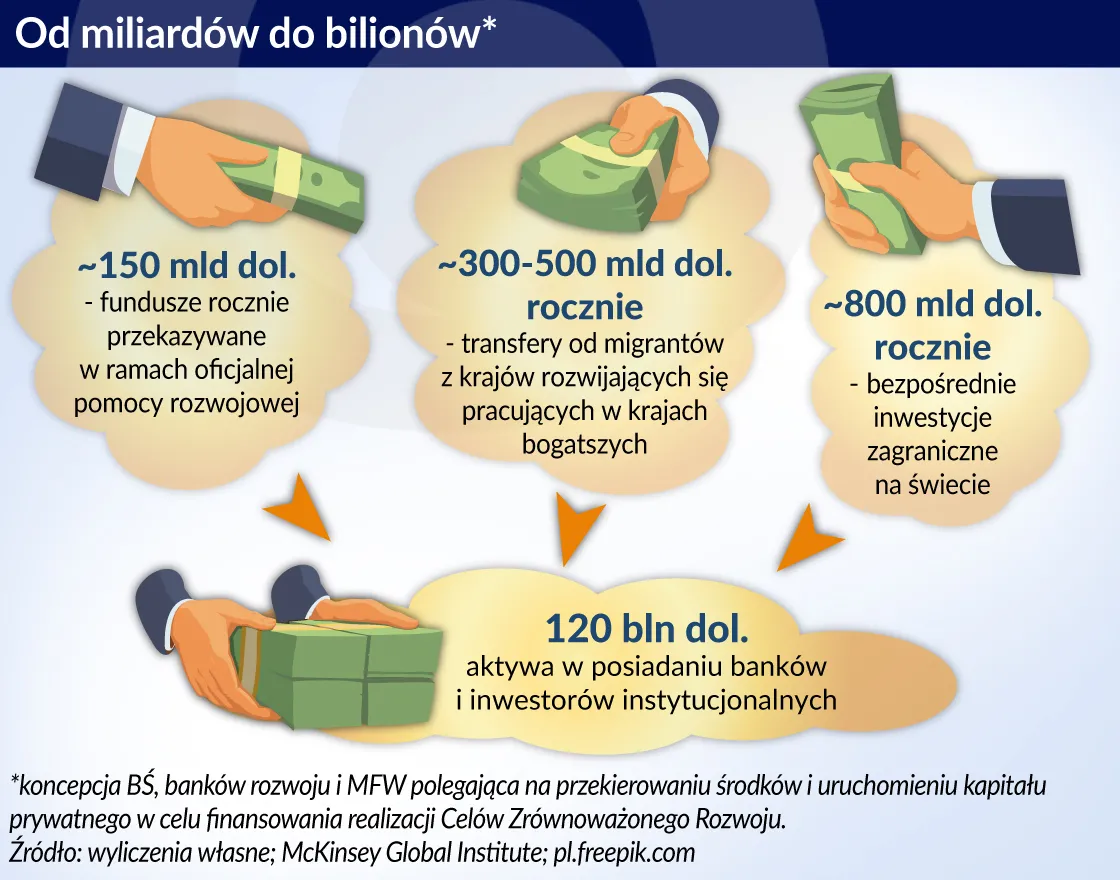 Od miliardów do bilionów*

~150 mld dol.
- fundusze rocznie przekazywane w ramach oficjalnej pomocy rozwojowej

~300-500 mld dol. rocznie
- transfery od migrantów z krajów rozwijających się pracujących w krajach bogatszych

~800 mld dol. rocznie
- bezpośrednie inwestycje zagraniczne na świecie

120 bln dol.
aktywa w posiadaniu banków i inwestorów instytucjonalnych

*koncepcja BŚ, banków rozwoju i MFW polegająca na przekierowaniu środków i uruchomieniu kapitału prywatnego w celu finansowania realizacji Celów Zrównoważonego Rozwoju.
Źródło: wyliczenia własne; McKinsey Global Institute; pl.freepik.com